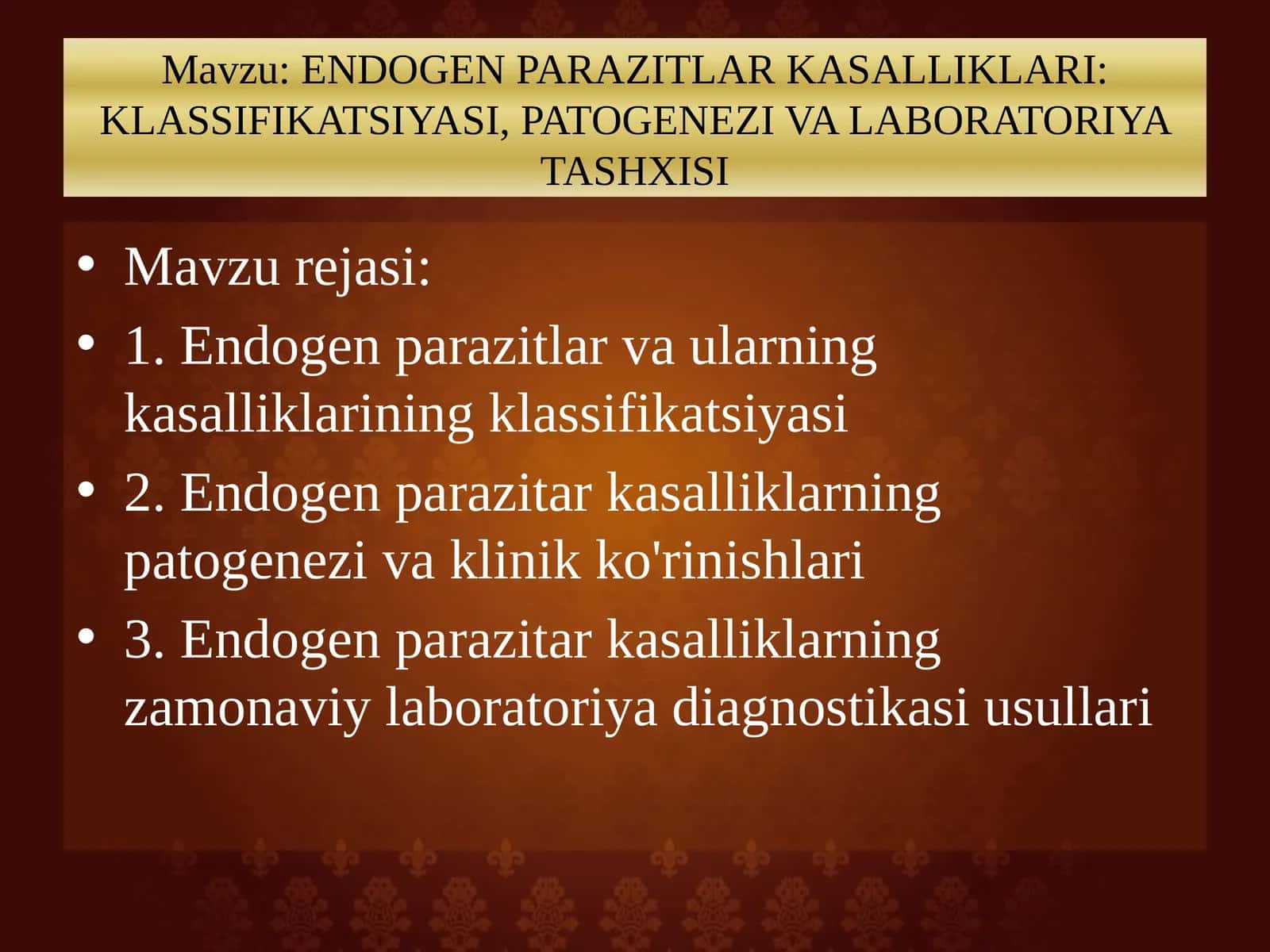 Mavzu: ENDOGEN PARAZITLAR KASALLIKLARI: KLASSIFIKATSIYASI, PATOGENEZI VA LABORATORIYA TASHXISI

• Mavzu rejasi:
• 1. Endogen parazitlar va ularning kasalliklarining klassifikatsiyasi
• 2. Endogen parazitar kasalliklarning patogenezi va klinik ko'rinishlari
• 3. Endogen parazitar kasalliklarning zamonaviy laboratoriya diagnostikasi usullari